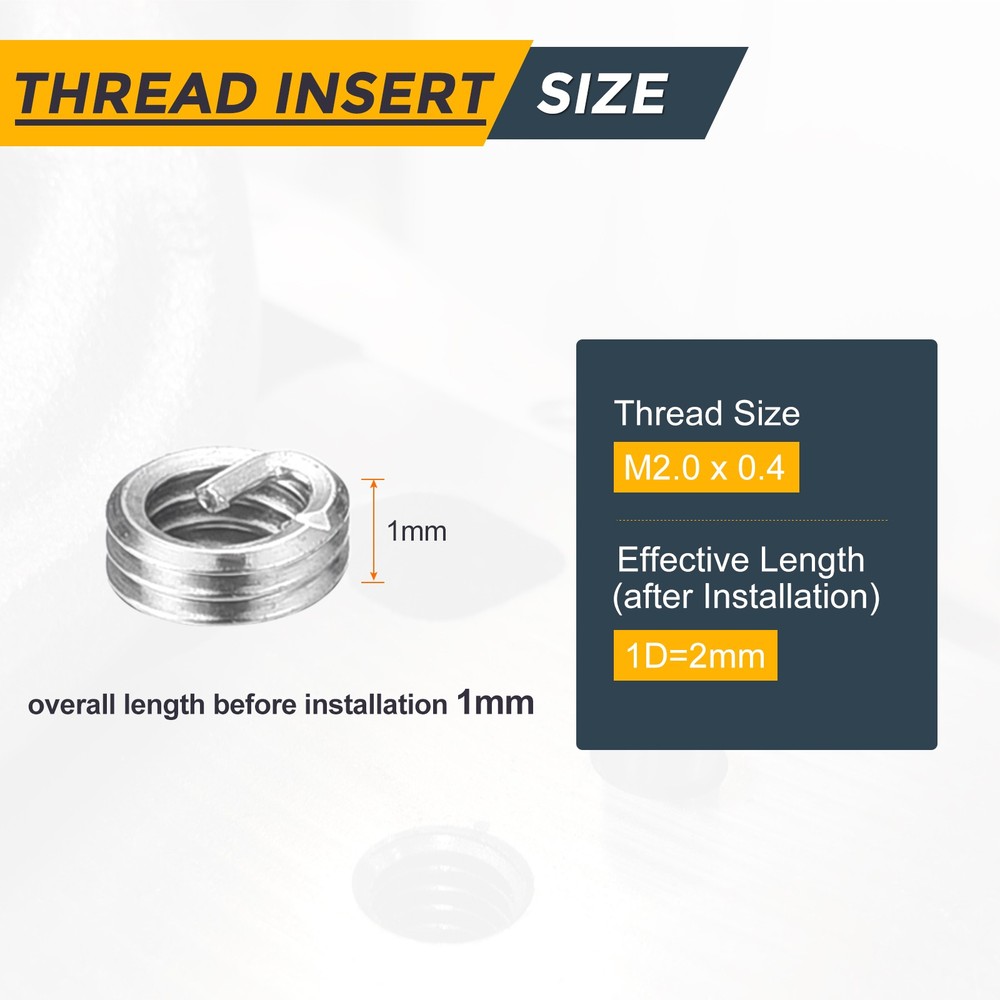 THREAD INSERT SIZE

1mm

overall length before installation 1mm

Thread Size

M2.0 x 0.4

Effective Length (after Installation)

1D=2mm